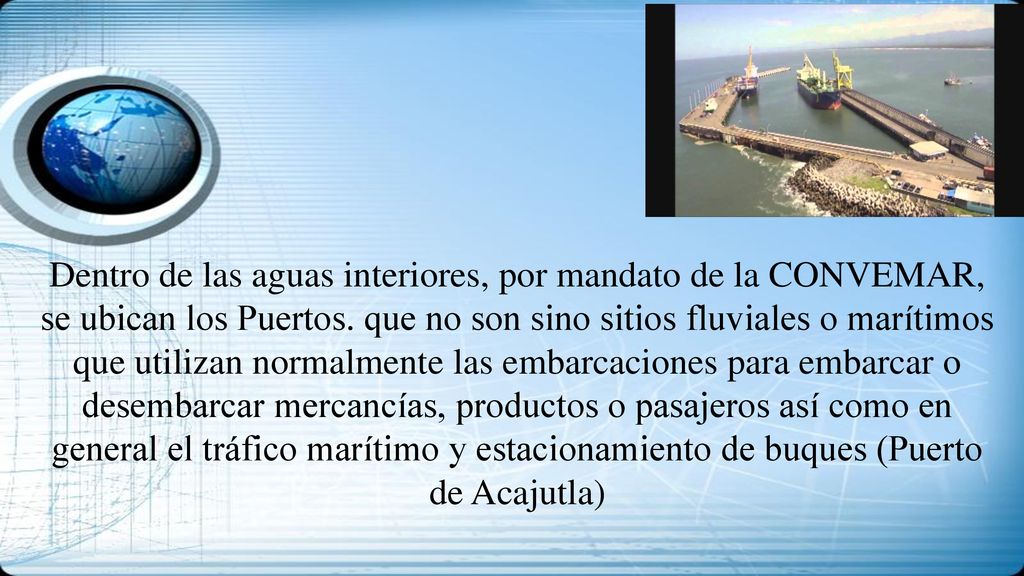 Dentro de las aguas interiores, por mandato de la CONVEMAR, se ubican los Puertos. que no son sino sitios fluviales o marítimos que utilizan normalmente las embarcaciones para embarcar o desembarcar mercancías, productos o pasajeros así como en general el tráfico marítimo y estacionamiento de buques (Puerto de Acajutla)